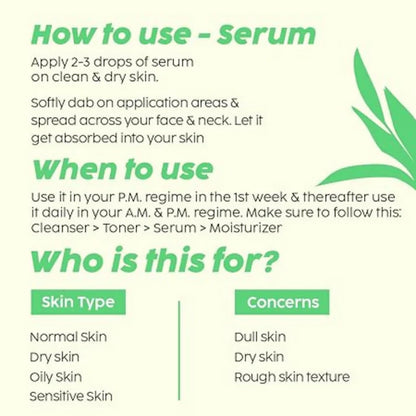 How to use - Serum

Apply 2-3 drops of serum on clean & dry skin.

Softly dab on application areas & spread across your face & neck. Let it get absorbed into your skin

When to use

Use it in your P.M. regime in the 1st week & thereafter use it daily in your A.M. & P.M. regime. Make sure to follow this: Cleanser > Toner > Serum > Moisturizer

Who is this for?

Skin Type

Normal Skin
Dry skin
Oily Skin
Sensitive Skin

Concerns

Dull skin
Dry skin
Rough skin texture